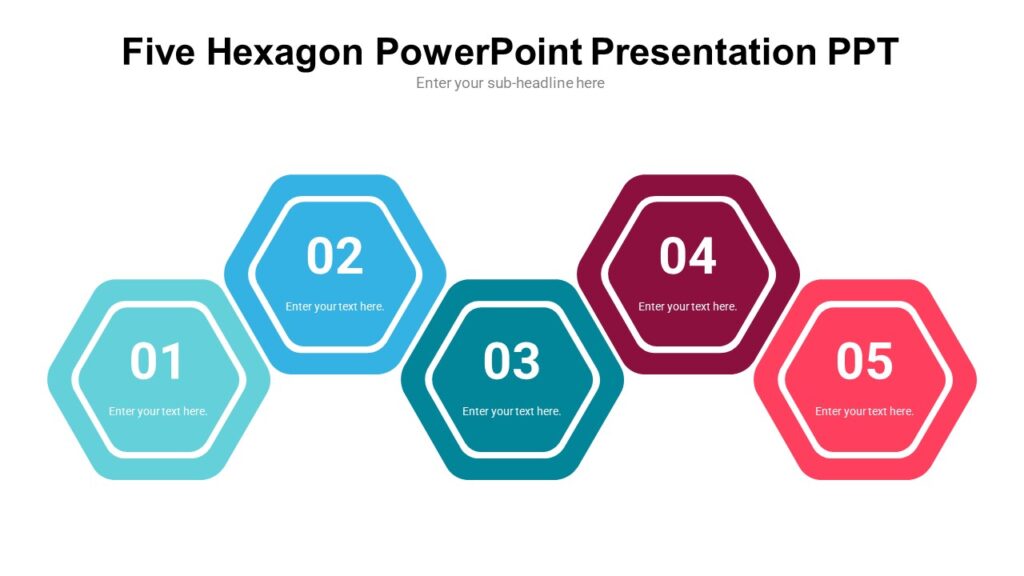 Five Hexagon PowerPoint Presentation PPT

Enter your sub-headline here

01

Enter your text here.

02

Enter your text here.

03

Enter your text here.

04

Enter your text here.

05

Enter your text here.